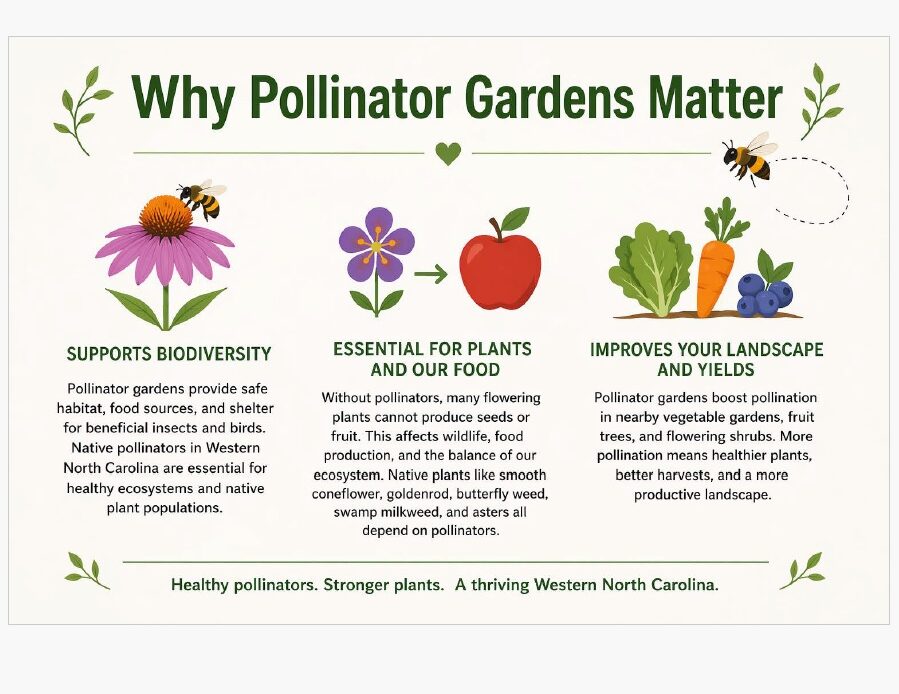 Why Pollinator Gardens Matter

SUPPORTS BIODIVERSITY

Pollinator gardens provide safe habitat, food sources, and shelter for beneficial insects and birds. Native pollinators in Western North Carolina are essential for healthy ecosystems and native plant populations.

ESSENTIAL FOR PLANTS AND OUR FOOD

Without pollinators, many flowering plants cannot produce seeds or fruit. This affects wildlife, food production, and the balance of our ecosystem. Native plants like smooth coneflower, goldenrod, butterfly weed, swamp milkweed, and asters all depend on pollinators.

IMPROVES YOUR LANDSCAPE AND YIELDS

Pollinator gardens boost pollination in nearby vegetable gardens, fruit trees, and flowering shrubs. More pollination means healthier plants, better harvests, and a more productive landscape.

Healthy pollinators. Stronger plants. A thriving Western North Carolina.